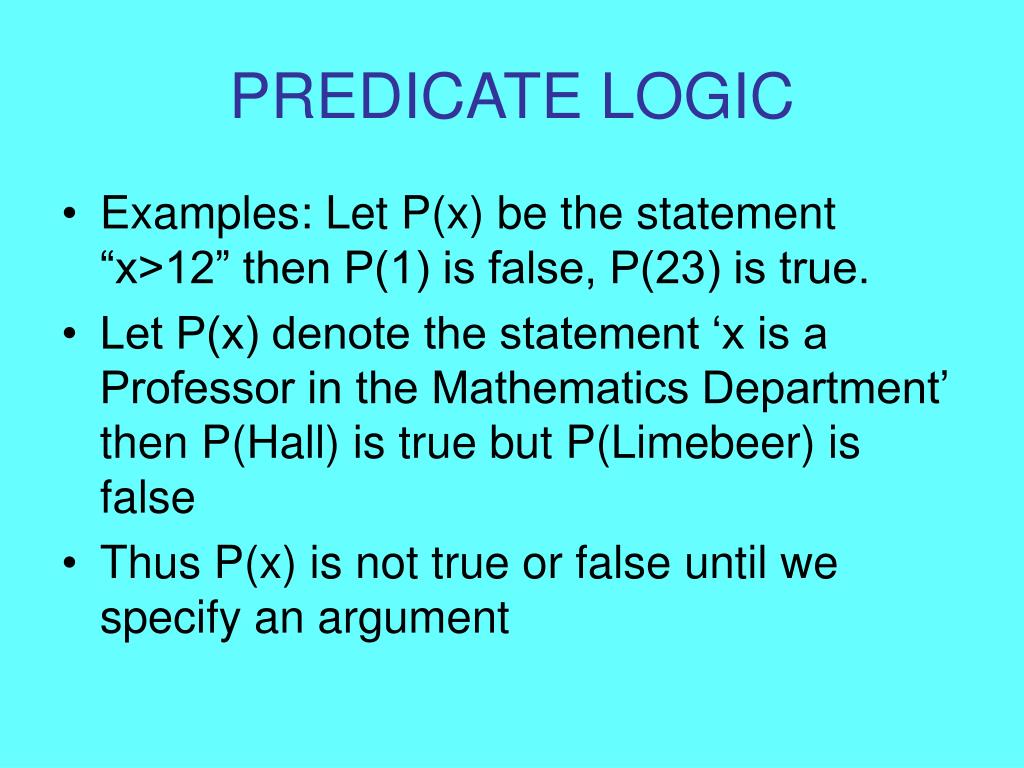 PREDICATE LOGIC

• Examples: Let P(x) be the statement “x>12” then P(1) is false, P(23) is true.

• Let P(x) denote the statement ‘x is a Professor in the Mathematics Department’ then P(Hall) is true but P(Limebeer) is false

• Thus P(x) is not true or false until we specify an argument